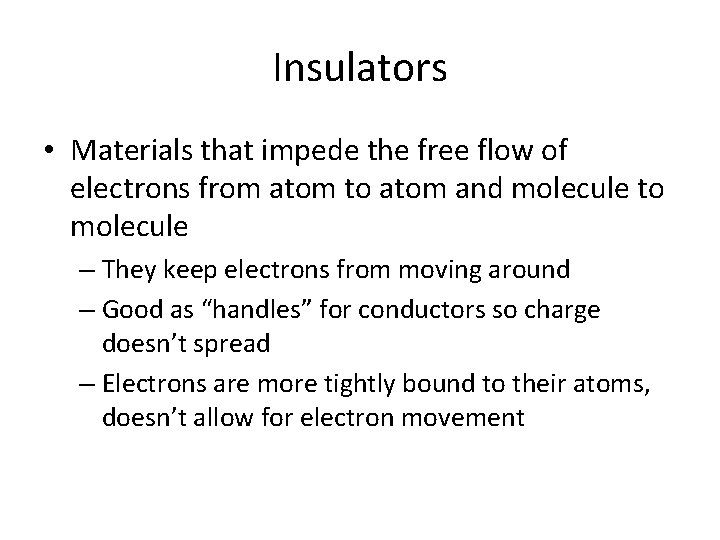 Insulators

• Materials that impede the free flow of electrons from atom to atom and molecule to molecule

– They keep electrons from moving around

– Good as “handles” for conductors so charge doesn’t spread

– Electrons are more tightly bound to their atoms, doesn’t allow for electron movement